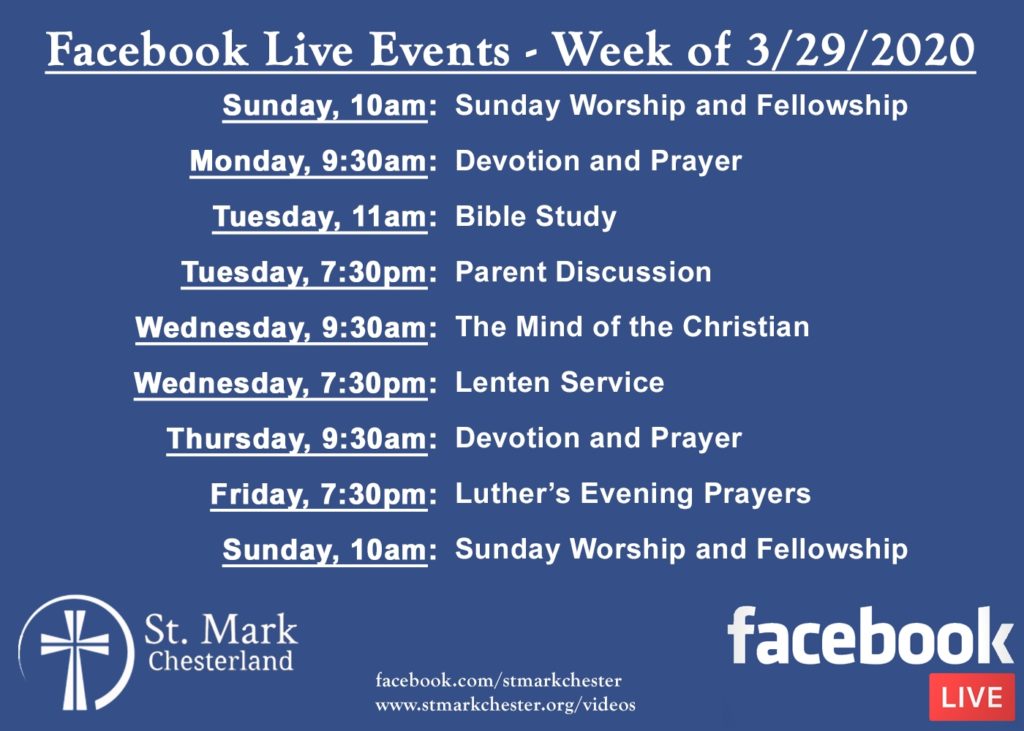 Facebook Live Events - Week of 3/29/2020

Sunday, 10am: Sunday Worship and Fellowship

Monday, 9:30am: Devotion and Prayer

Tuesday, 11am: Bible Study

Tuesday, 7:30pm: Parent Discussion

Wednesday, 9:30am: The Mind of the Christian

Wednesday, 7:30pm: Lenten Service

Thursday, 9:30am: Devotion and Prayer

Friday, 7:30pm: Luther's Evening Prayers

Sunday, 10am: Sunday Worship and Fellowship

St. Mark Chesterland

facebook.com/stmarkchester
www.stmarkchester.org/videos

facebook LIVE